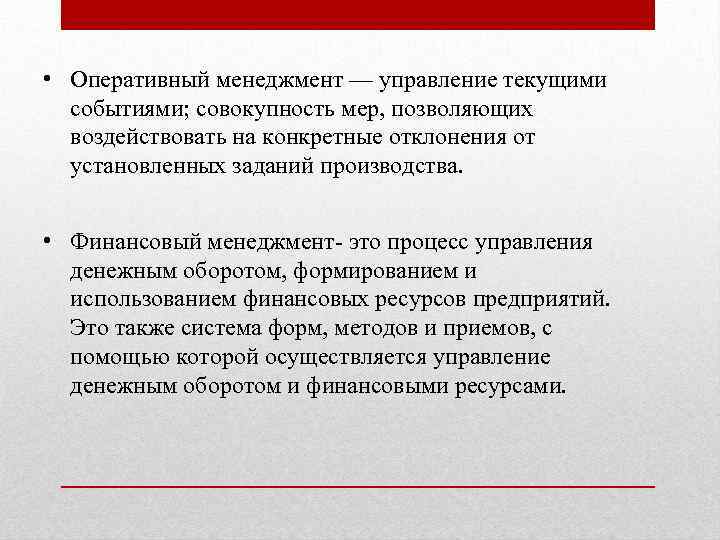 • Оперативный менеджмент — управление текущими событиями; совокупность мер, позволяющих воздействовать на конкретные отклонения от установленных заданий производства.

• Финансовый менеджмент- это процесс управления денежным оборотом, формированием и использованием финансовых ресурсов предприятий. Это также система форм, методов и приемов, с помощью которой осуществляется управление денежным оборотом и финансовыми ресурсами.